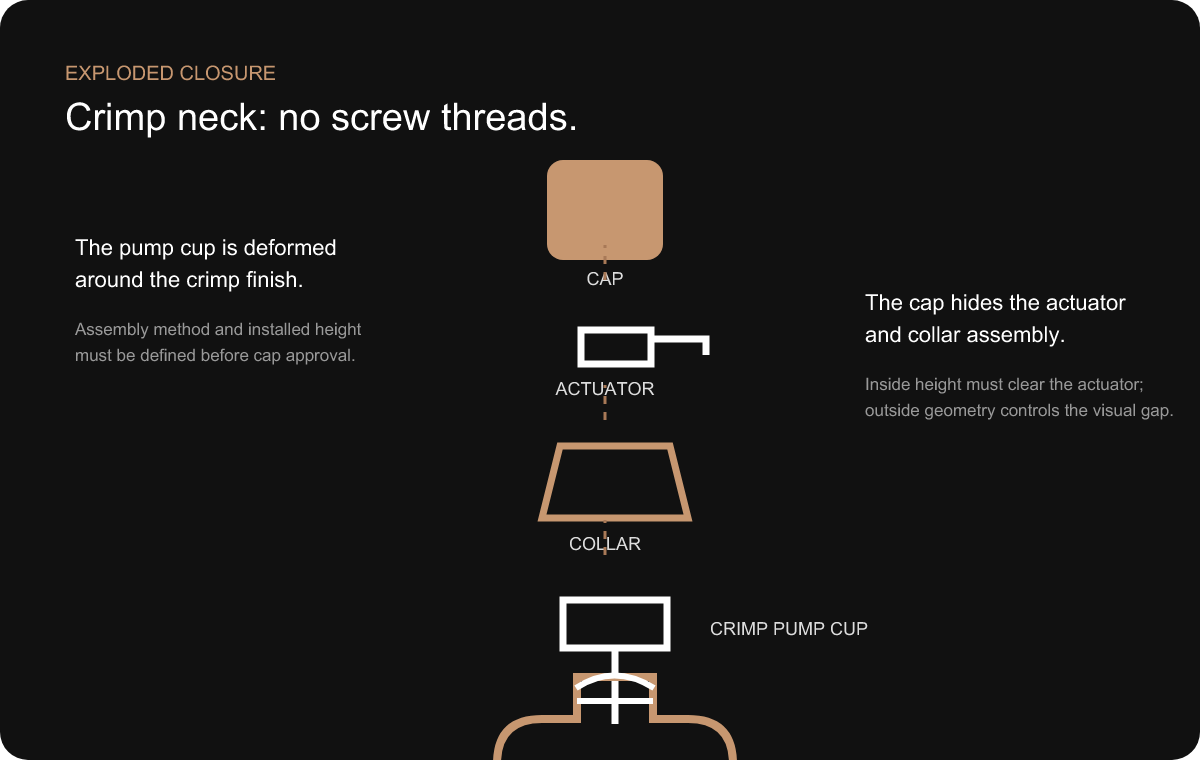 EXPLODED CLOSURE

Crimp neck: no screw threads.

The pump cup is deformed around the crimp finish.

Assembly method and installed height must be defined before cap approval.

CAP

ACTUATOR

COLLAR

CRIMP PUMP CUP

The cap hides the actuator and collar assembly.

Inside height must clear the actuator; outside geometry controls the visual gap.